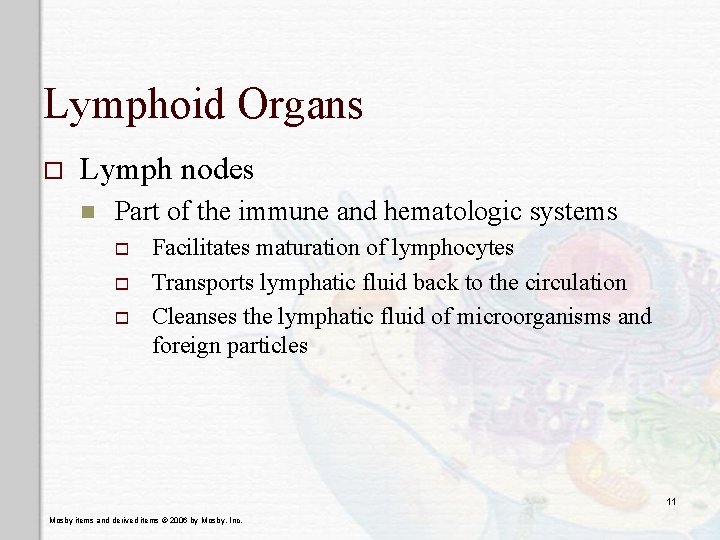 Lymphoid Organs

Lymph nodes

Part of the immune and hematologic systems

Facilitates maturation of lymphocytes

Transports lymphatic fluid back to the circulation

Cleanses the lymphatic fluid of microorganisms and foreign particles

11

Mosby items and derived items © 2006 by Mosby, Inc.